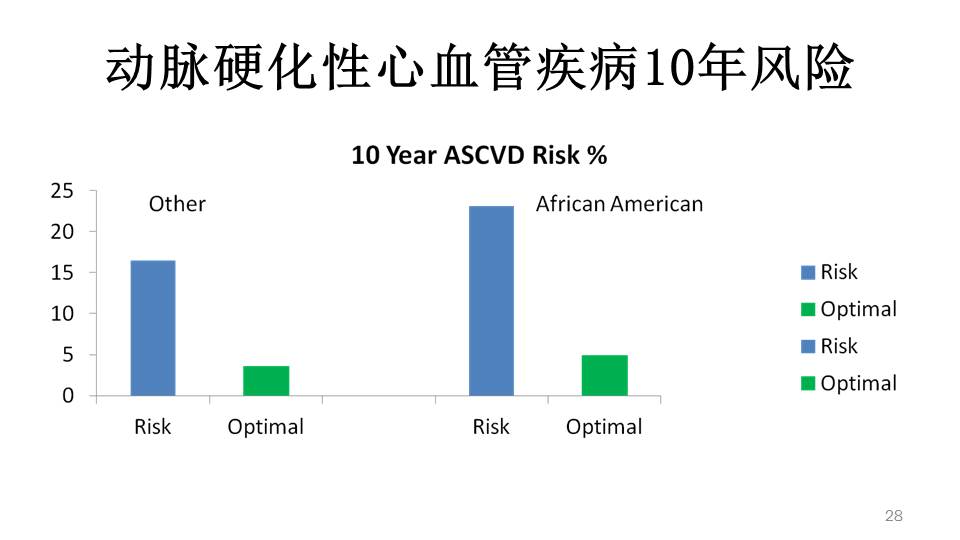 动脉硬化性心血管疾病10年风险

10 Year ASCVD Risk %

25
20
15
10
5
0

Other

African American

Risk
Optimal
Risk
Optimal

Risk
Optimal
Risk
Optimal

28